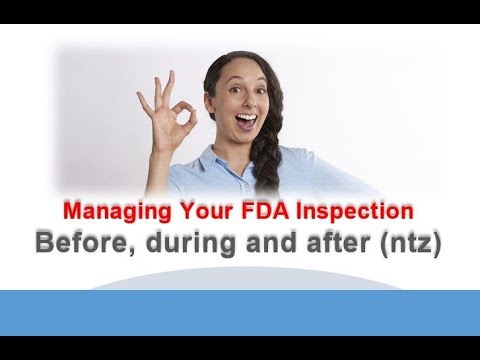 Managing Your FDA Inspection
Before, during and after (ntz)